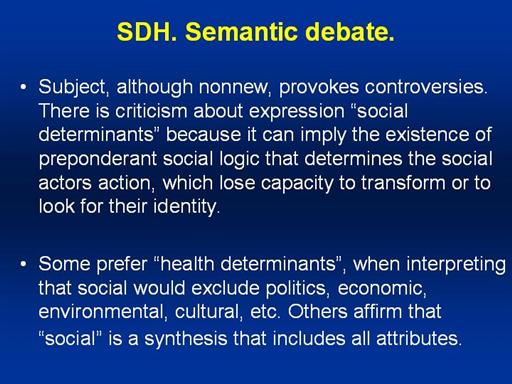 SDH. Semantic debate.

• Subject, although nonnew, provokes controversies. There is criticism about expression “social determinants” because it can imply the existence of preponderant social logic that determines the social actors action, which lose capacity to transform or to look for their identity.

• Some prefer “health determinants”, when interpreting that social would exclude politics, economic, environmental, cultural, etc. Others affirm that “social” is a synthesis that includes all attributes.